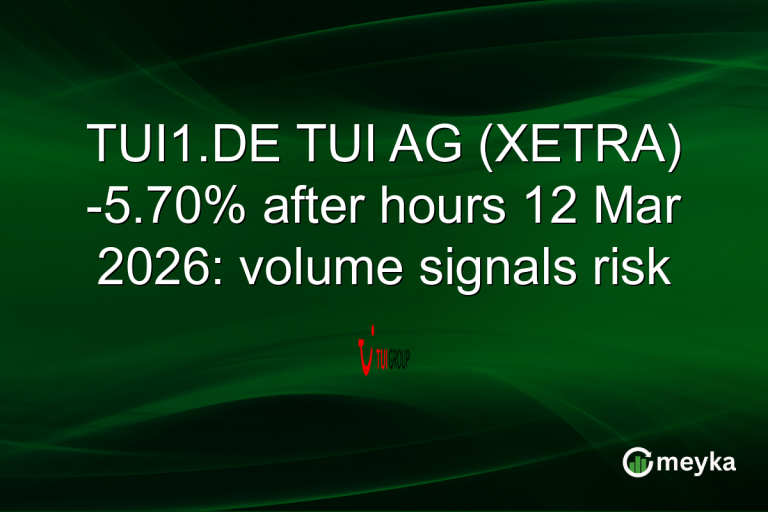 TUI1.DE TUI AG (XETRA) -5.70% after hours 12 Mar 2026: volume signals risk

TUI GROUP

meyka